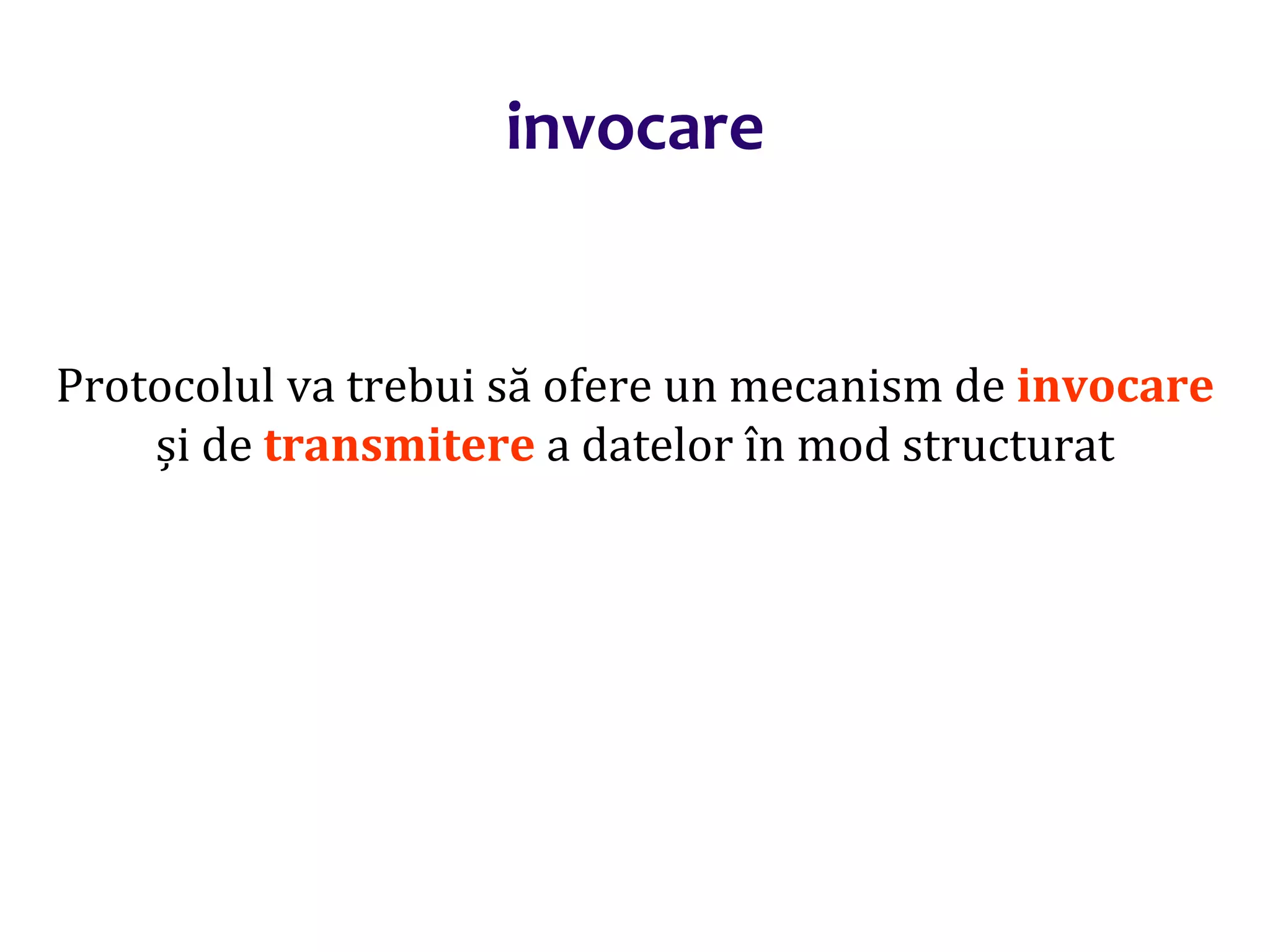 invocare

Protocolul va trebui să ofere un mecanism de invocare și de transmitere a datelor în mod structurat